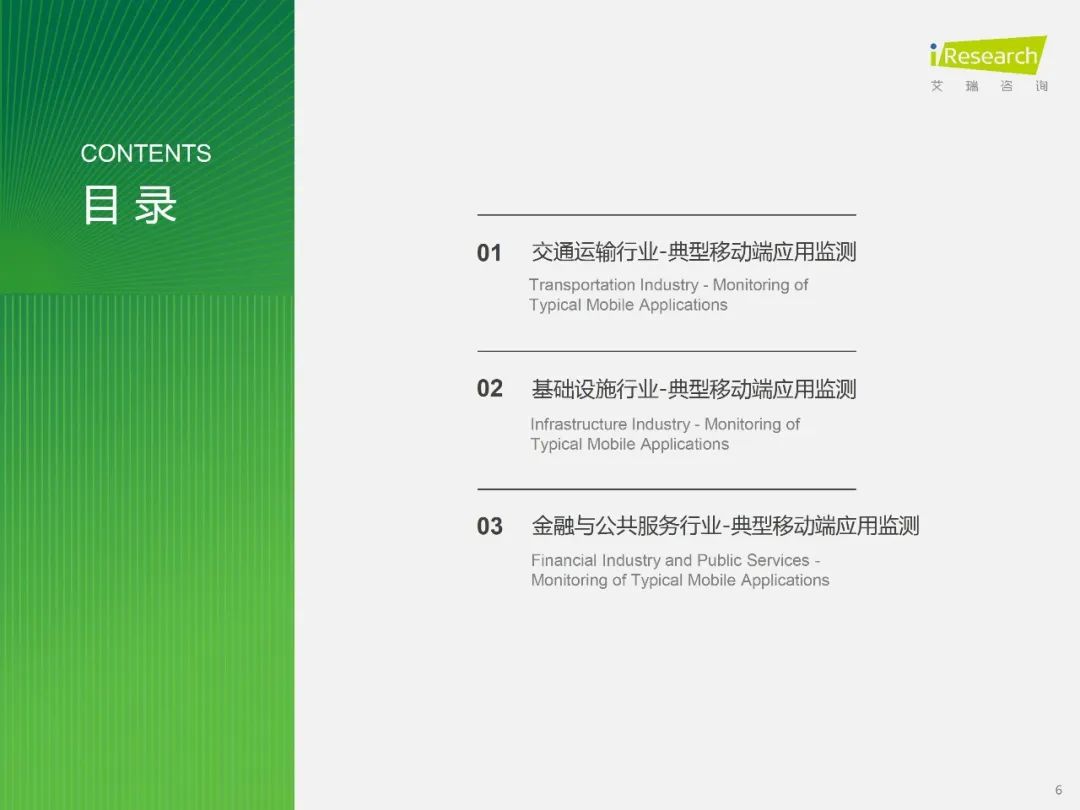 iResearch
艾 瑞 咨 询

CONTENTS
目 录

01 交通运输行业-典型移动端应用监测
Transportation Industry - Monitoring of Typical Mobile Applications

02 基础设施行业-典型移动端应用监测
Infrastructure Industry - Monitoring of Typical Mobile Applications

03 金融与公共服务行业-典型移动端应用监测
Financial Industry and Public Services - Monitoring of Typical Mobile Applications

6